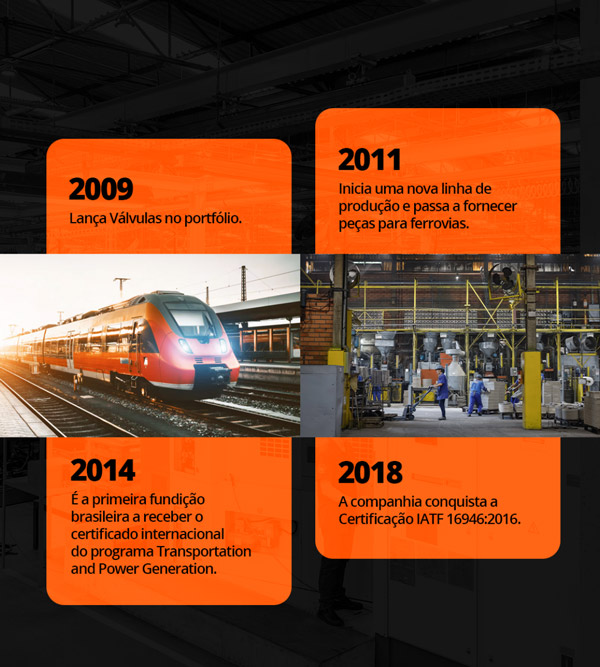 2009
Lança Válvulas no portfólio.

2011
Inicia uma nova linha de produção e passa a fornecer peças para ferrovias.

2014
É a primeira fundição brasileira a receber o certificado internacional do programa Transportation and Power Generation.

2018
A companhia conquista a Certificação IATF 16946:2016.